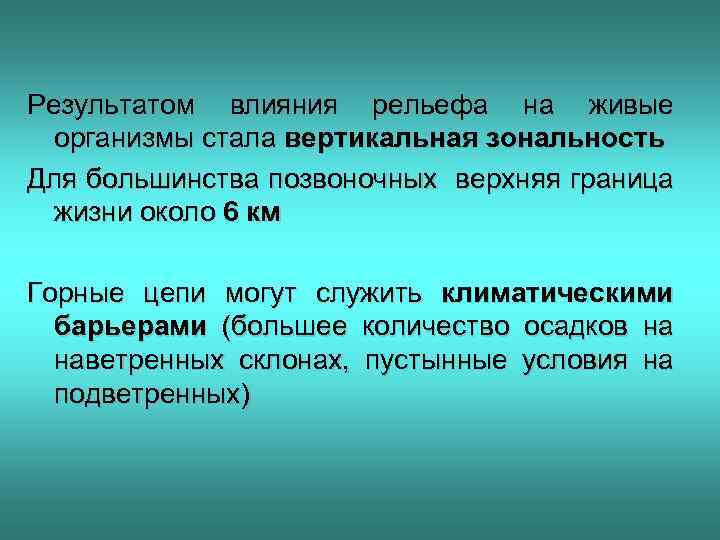 Результатом влияния рельефа на живые организмы стала вертикальная зональность

Для большинства позвоночных верхняя граница жизни около 6 км

Горные цепи могут служить климатическими барьерами (большее количество осадков на наветренных склонах, пустынные условия на подветренных)